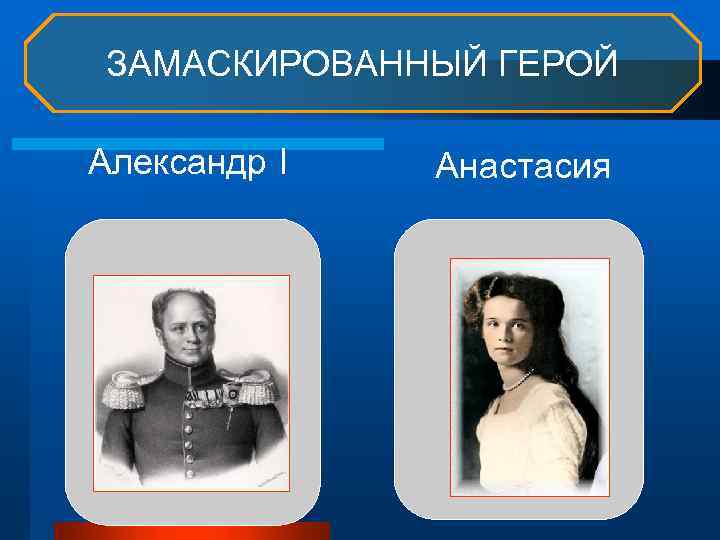 ЗАМАСКИРОВАННЫЙ ГЕРОЙ

Александр I

Анастасия